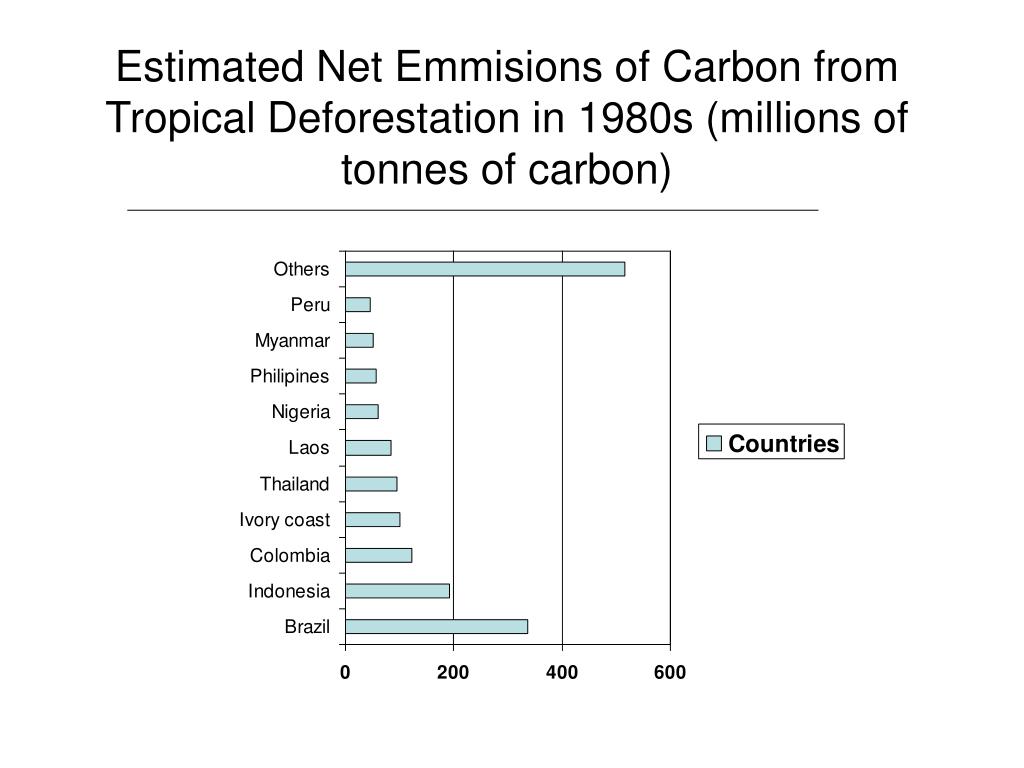 Estimated Net Emmisions of Carbon from Tropical Deforestation in 1980s (millions of tonnes of carbon)

Others
Peru
Myanmar
Philipines
Nigeria
Laos
Thailand
Ivory coast
Colombia
Indonesia
Brazil

0
200
400
600

Countries